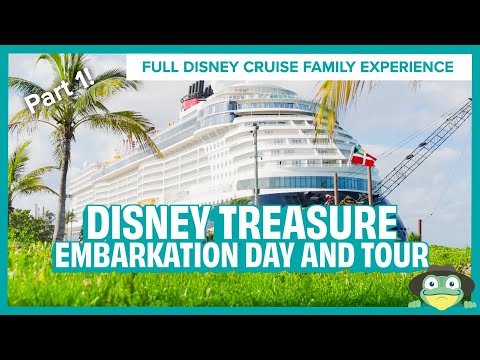 FULL DISNEY CRUISE FAMILY EXPERIENCE

Part 1!

DISNEY TREASURE
EMBARKATION DAY AND TOUR